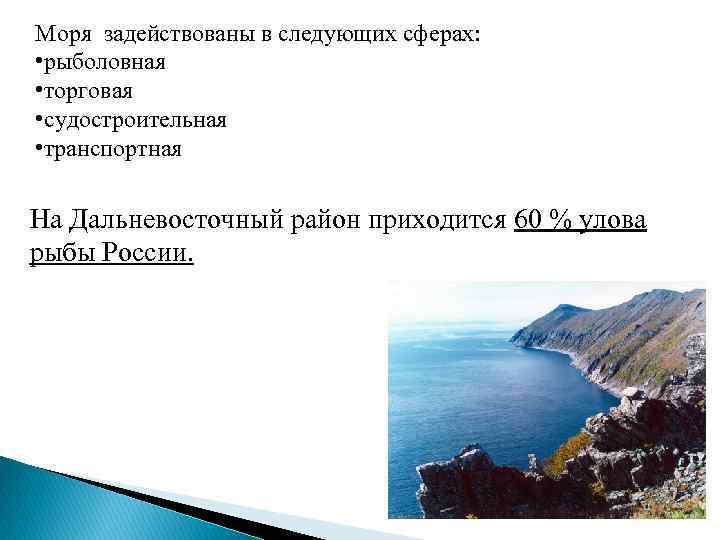 Моря задействованы в следующих сферах:
•рыболовная
•торговая
•судостроительная
•транспортная

На Дальневосточный район приходится 60 % улова рыбы России.